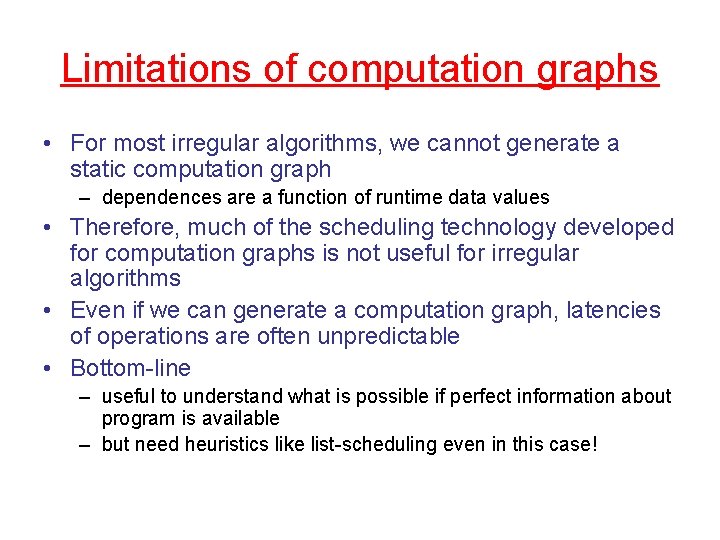 Limitations of computation graphs

• For most irregular algorithms, we cannot generate a static computation graph
– dependences are a function of runtime data values
• Therefore, much of the scheduling technology developed for computation graphs is not useful for irregular algorithms
• Even if we can generate a computation graph, latencies of operations are often unpredictable
• Bottom-line
– useful to understand what is possible if perfect information about program is available
– but need heuristics like list-scheduling even in this case!